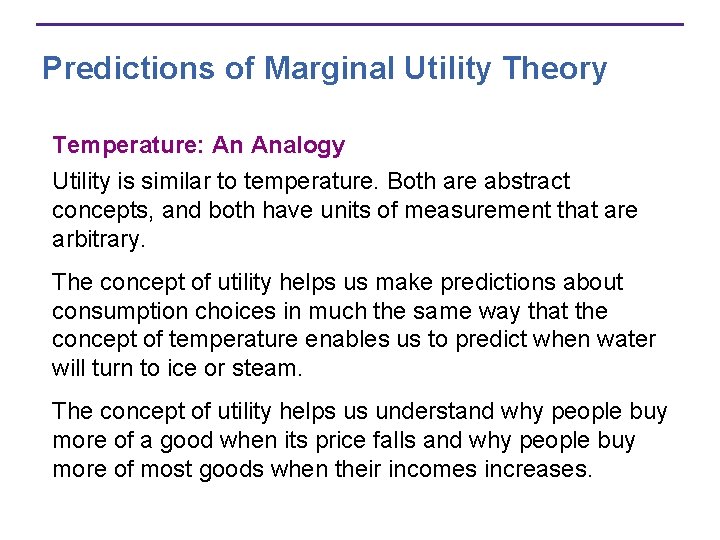 Predictions of Marginal Utility Theory

Temperature: An Analogy

Utility is similar to temperature. Both are abstract concepts, and both have units of measurement that are arbitrary.

The concept of utility helps us make predictions about consumption choices in much the same way that the concept of temperature enables us to predict when water will turn to ice or steam.

The concept of utility helps us understand why people buy more of a good when its price falls and why people buy more of most goods when their incomes increases.